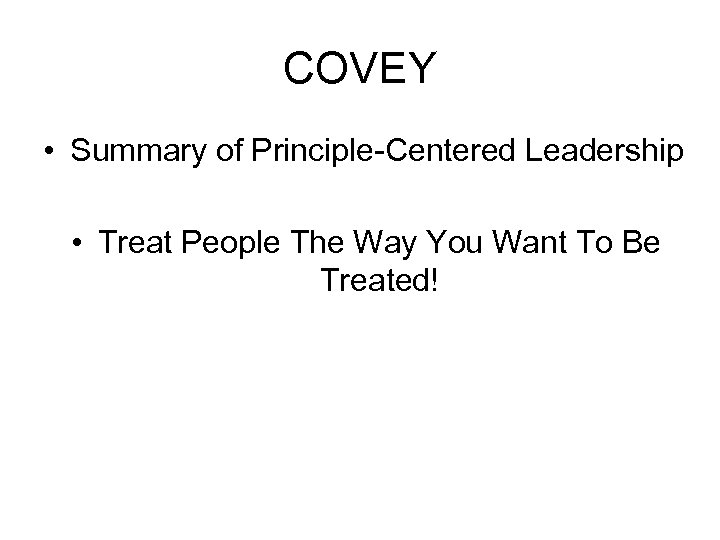 COVEY

• Summary of Principle-Centered Leadership

• Treat People The Way You Want To Be Treated!